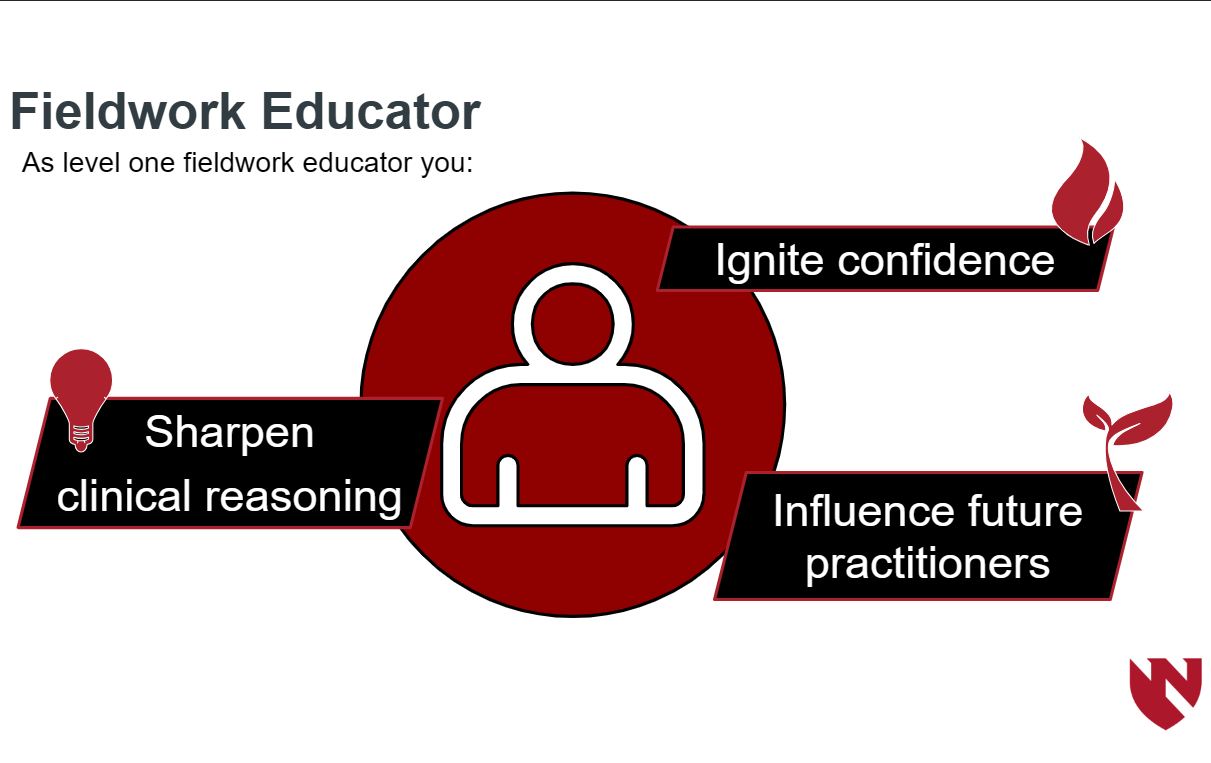 Fieldwork Educator

As level one fieldwork educator you:

Ignite confidence

Sharpen clinical reasoning

Influence future practitioners